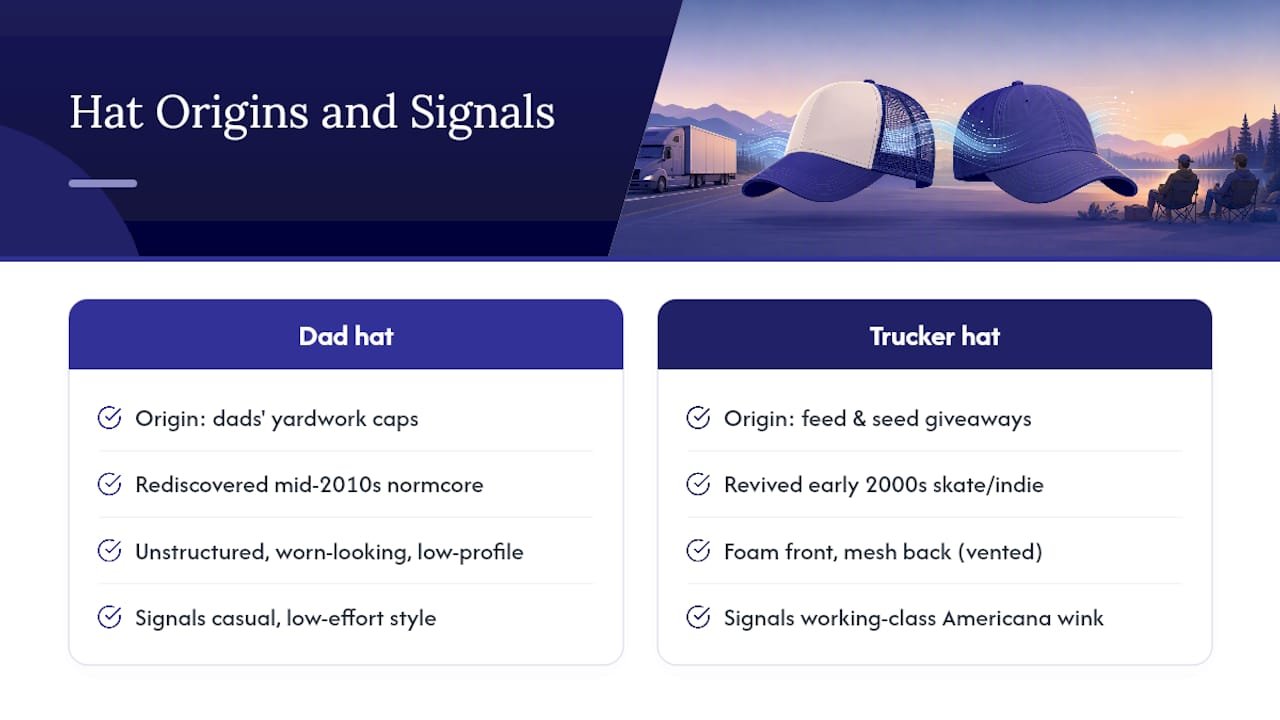 Hat Origins and Signals

Dad hat

Origin: dads' yardwork caps

Rediscovered mid-2010s normcore

Unstructured, worn-looking, low-profile

Signals casual, low-effort style

Trucker hat

Origin: feed & seed giveaways

Revived early 2000s skate/indie

Foam front, mesh back (vented)

Signals working-class Americana wink